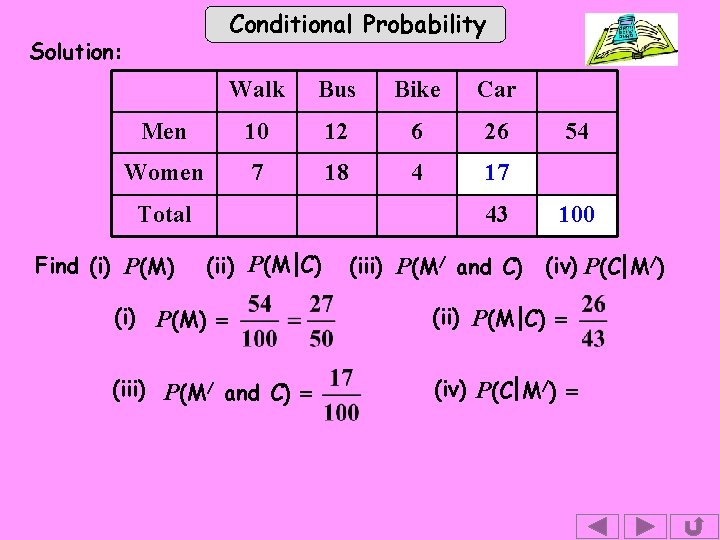 Conditional Probability

Solution:

| | Walk | Bus | Bike | Car | |
|---|---|---|---|---|---|
| Men | 10 | 12 | 6 | 26 | 54 |
| Women | 7 | 18 | 4 | 17 | |
| Total | | | | 43 | 100 |

Find (i) $P(M)$ (ii) $P(M|C)$ (iii) $P(M'$ and $C)$ (iv) $P(C|M')$

(i) $P(M) = \frac{54}{100} = \frac{27}{50}$

(ii) $P(M|C) = \frac{26}{43}$

(iii) $P(M'$ and $C) = \frac{17}{100}$

(iv) $P(C|M') =$